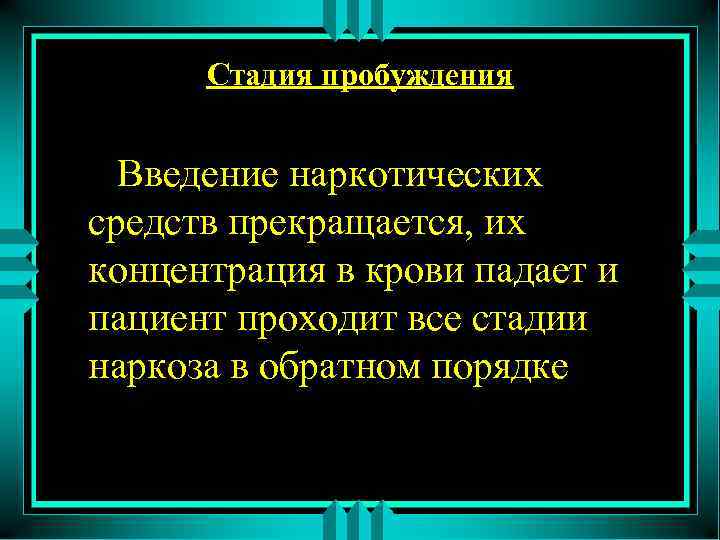 Стадия пробуждения

Введение наркотических средств прекращается, их концентрация в крови падает и пациент проходит все стадии наркоза в обратном порядке